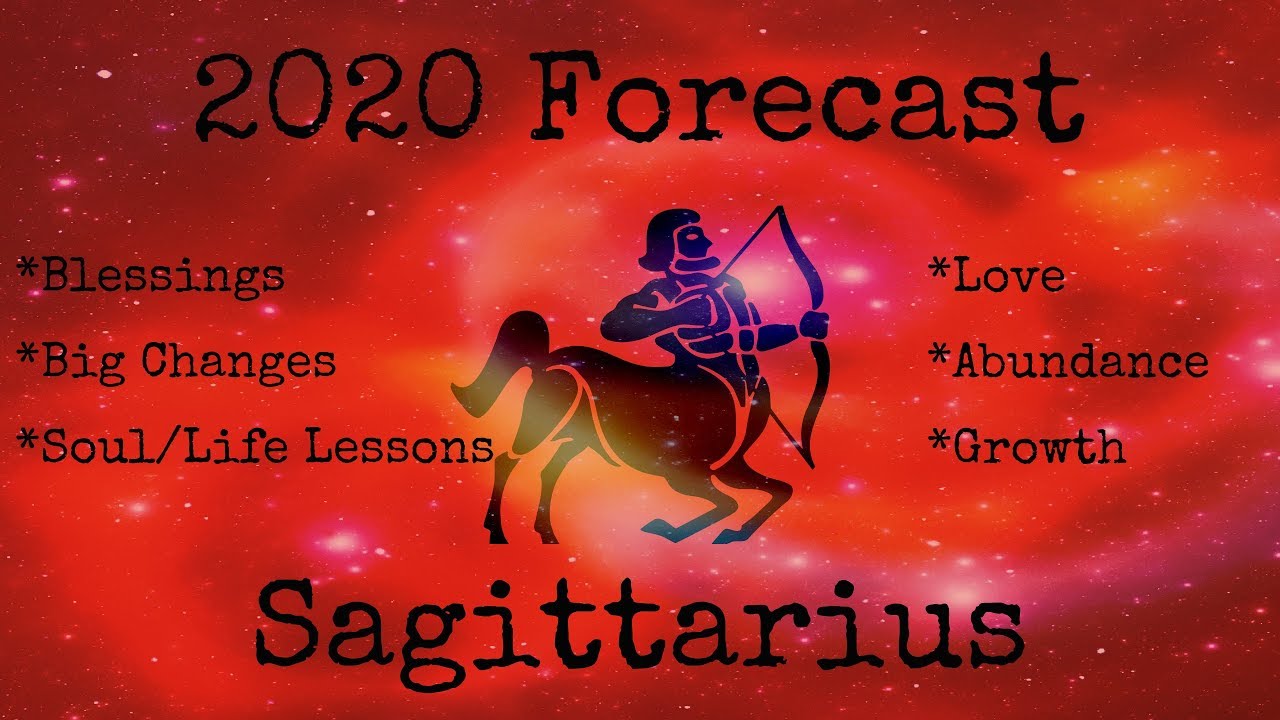 2020 Forecast

*Blessings
*Big Changes
*Soul/Life Lessons

*Love
*Abundance
*Growth

Sagittarius